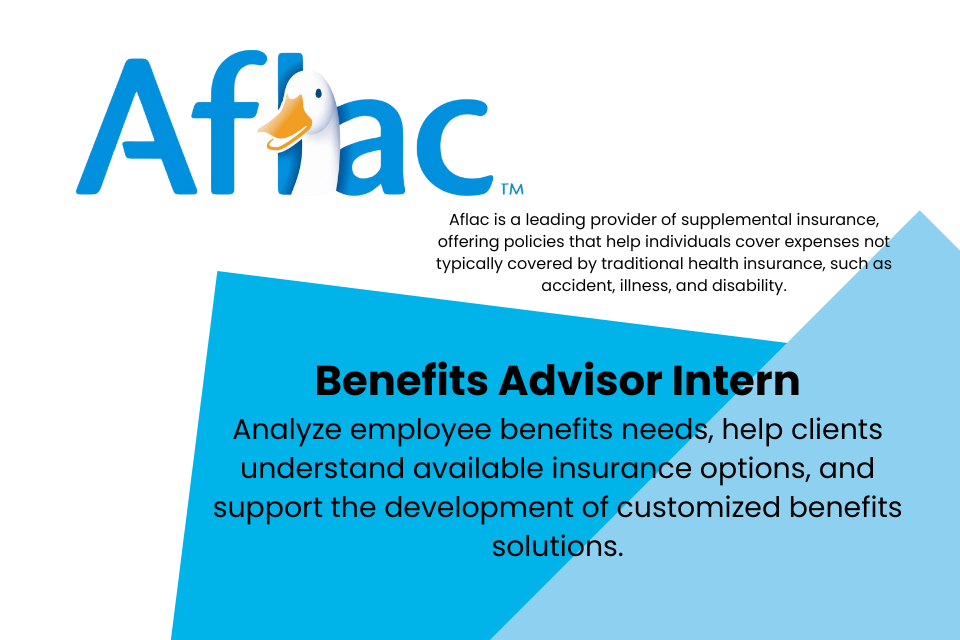 Aflac™

Aflac is a leading provider of supplemental insurance, offering policies that help individuals cover expenses not typically covered by traditional health insurance, such as accident, illness, and disability.

Benefits Advisor Intern

Analyze employee benefits needs, help clients understand available insurance options, and support the development of customized benefits solutions.